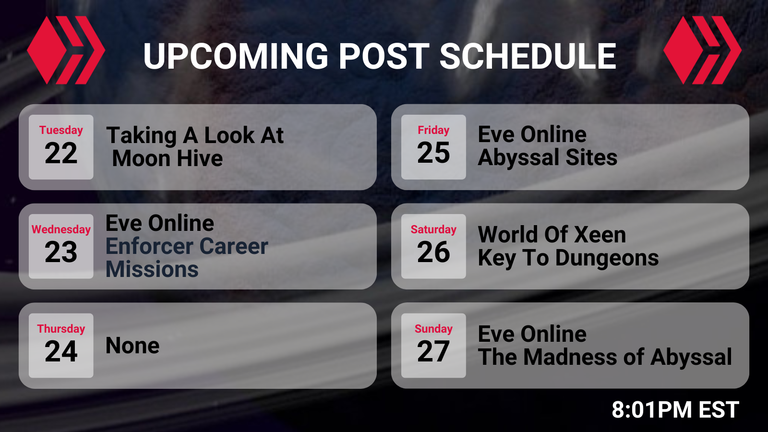 UPCOMING POST SCHEDULE

Tuesday
22
Taking A Look At Moon Hive

Wednesday
23
Eve Online
Enforcer Career Missions

Thursday
24
None

Friday
25
Eve Online
Abyssal Sites

Saturday
26
World Of Xeen
Key To Dungeons

Sunday
27
Eve Online
The Madness of Abyssal

8:01PM EST